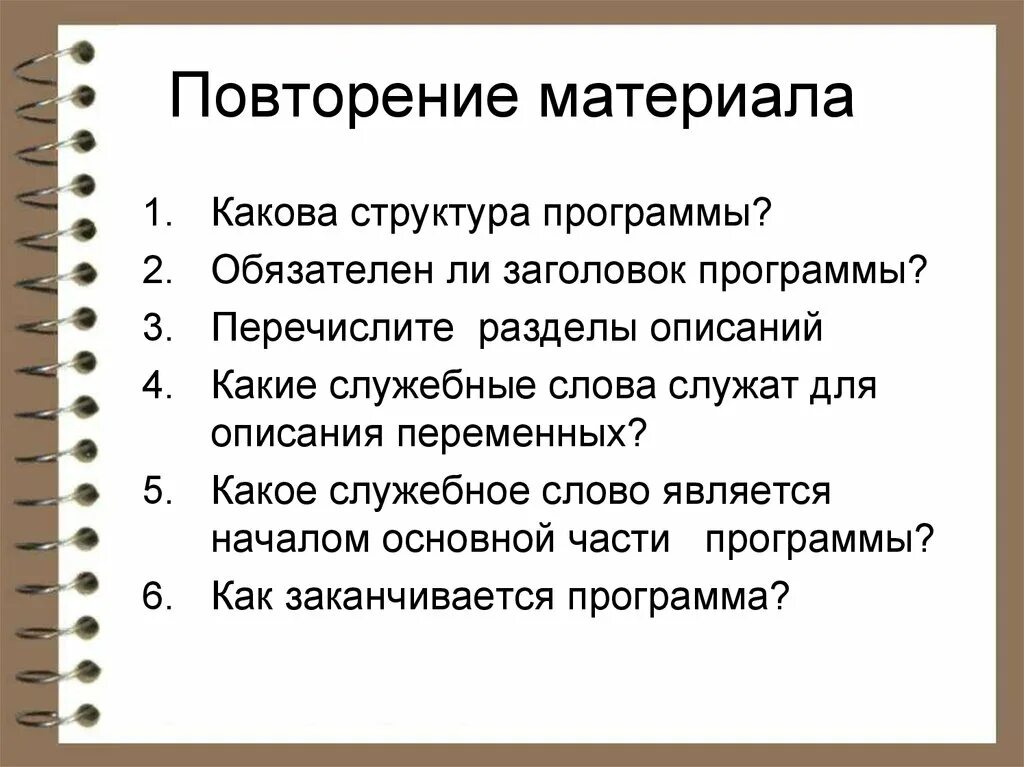 Повторение материала

1. Какова структура программы?
2. Обязателен ли заголовок программы?
3. Перечислите разделы описаний
4. Какие служебные слова служат для описания переменных?
5. Какое служебное слово является началом основной части программы?
6. Как заканчивается программа?